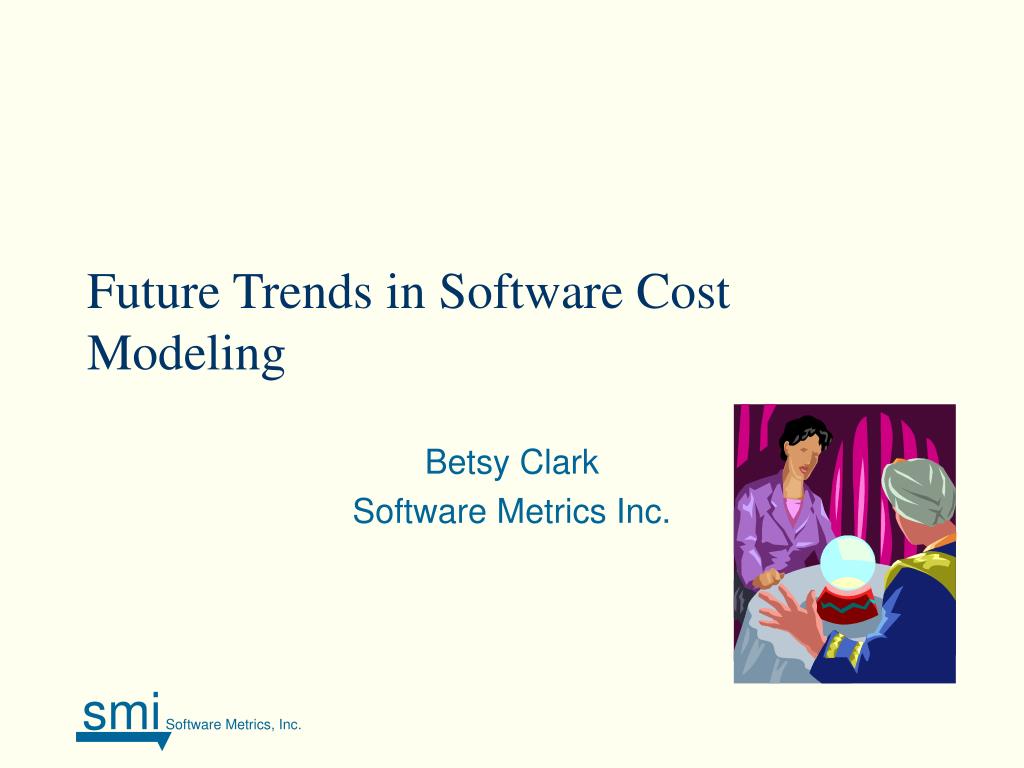 Future Trends in Software Cost Modeling

Betsy Clark
Software Metrics Inc.

smi Software Metrics, Inc.